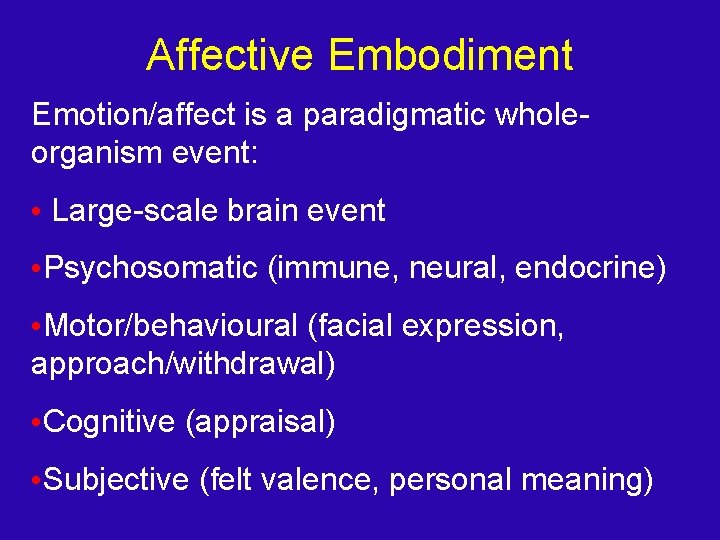 Affective Embodiment

Emotion/affect is a paradigmatic whole-organism event:

• Large-scale brain event

•Psychosomatic (immune, neural, endocrine)

•Motor/behavioural (facial expression, approach/withdrawal)

•Cognitive (appraisal)

•Subjective (felt valence, personal meaning)